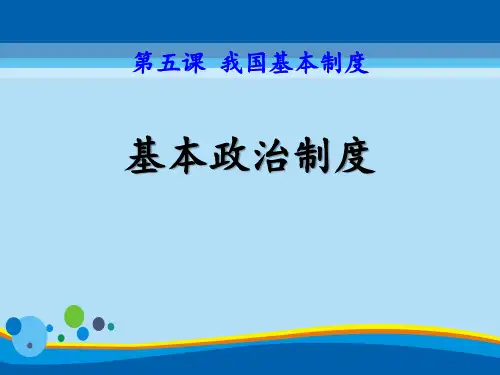 第五课 我国基本制度

基本政治制度